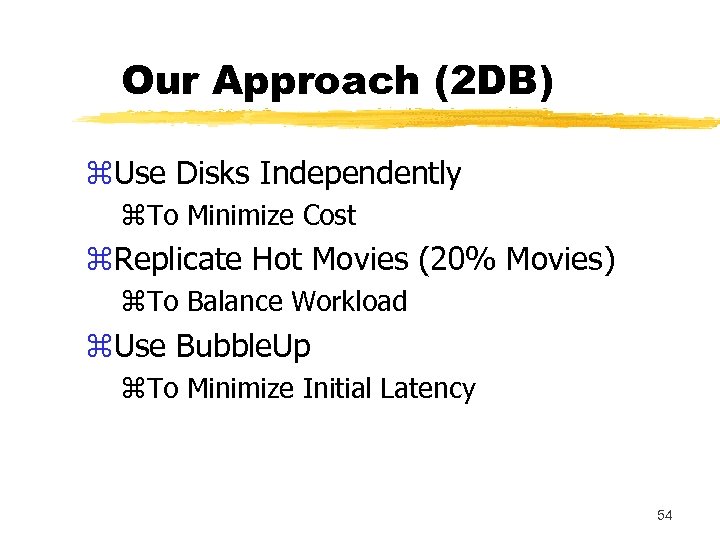 Our Approach (2DB)

⌘Use Disks Independently

⌘To Minimize Cost

⌘Replicate Hot Movies (20% Movies)

⌘To Balance Workload

⌘Use BubbleUp

⌘To Minimize Initial Latency

54